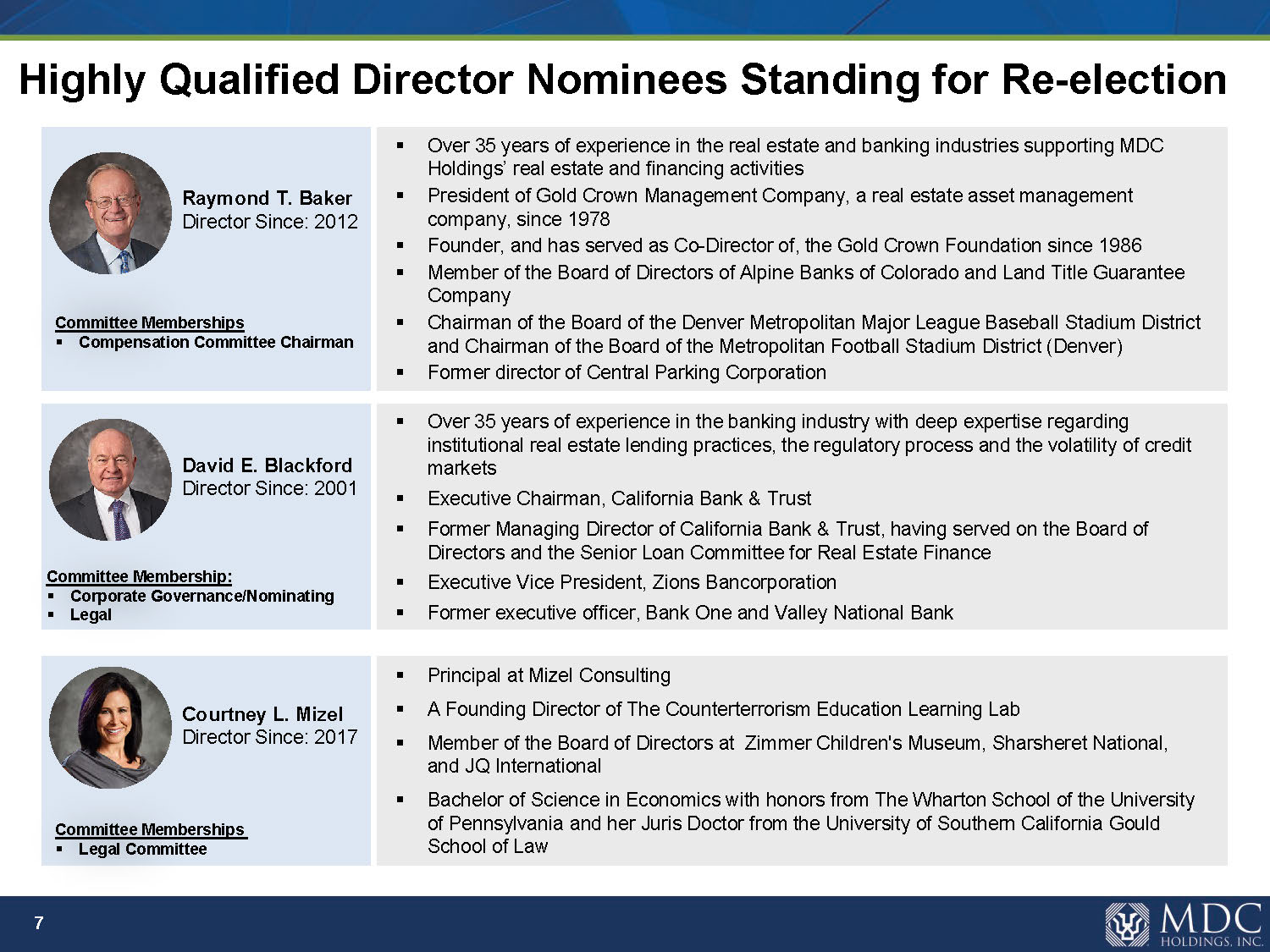 Highly Qualified Director Nominees Standing for Re-election

Raymond T. Baker
Director Since: 2012

Committee Memberships
▪ Compensation Committee Chairman

▪ Over 35 years of experience in the real estate and banking industries supporting MDC Holdings' real estate and financing activities
▪ President of Gold Crown Management Company, a real estate asset management company, since 1978
▪ Founder, and has served as Co-Director of, the Gold Crown Foundation since 1986
▪ Member of the Board of Directors of Alpine Banks of Colorado and Land Title Guarantee Company
▪ Chairman of the Board of the Denver Metropolitan Major League Baseball Stadium District and Chairman of the Board of the Metropolitan Football Stadium District (Denver)
▪ Former director of Central Parking Corporation

David E. Blackford
Director Since: 2001

Committee Membership:
▪ Corporate Governance/Nominating
▪ Legal

▪ Over 35 years of experience in the banking industry with deep expertise regarding institutional real estate lending practices, the regulatory process and the volatility of credit markets
▪ Executive Chairman, California Bank & Trust
▪ Former Managing Director of California Bank & Trust, having served on the Board of Directors and the Senior Loan Committee for Real Estate Finance
▪ Executive Vice President, Zions Bancorporation
▪ Former executive officer, Bank One and Valley National Bank

Courtney L. Mizel
Director Since: 2017

Committee Memberships
▪ Legal Committee

▪ Principal at Mizel Consulting
▪ A Founding Director of The Counterterrorism Education Learning Lab
▪ Member of the Board of Directors at Zimmer Children's Museum, Sharsheret National, and JQ International
▪ Bachelor of Science in Economics with honors from The Wharton School of the University of Pennsylvania and her Juris Doctor from the University of Southern California Gould School of Law

7

MDC
HOLDINGS, INC.